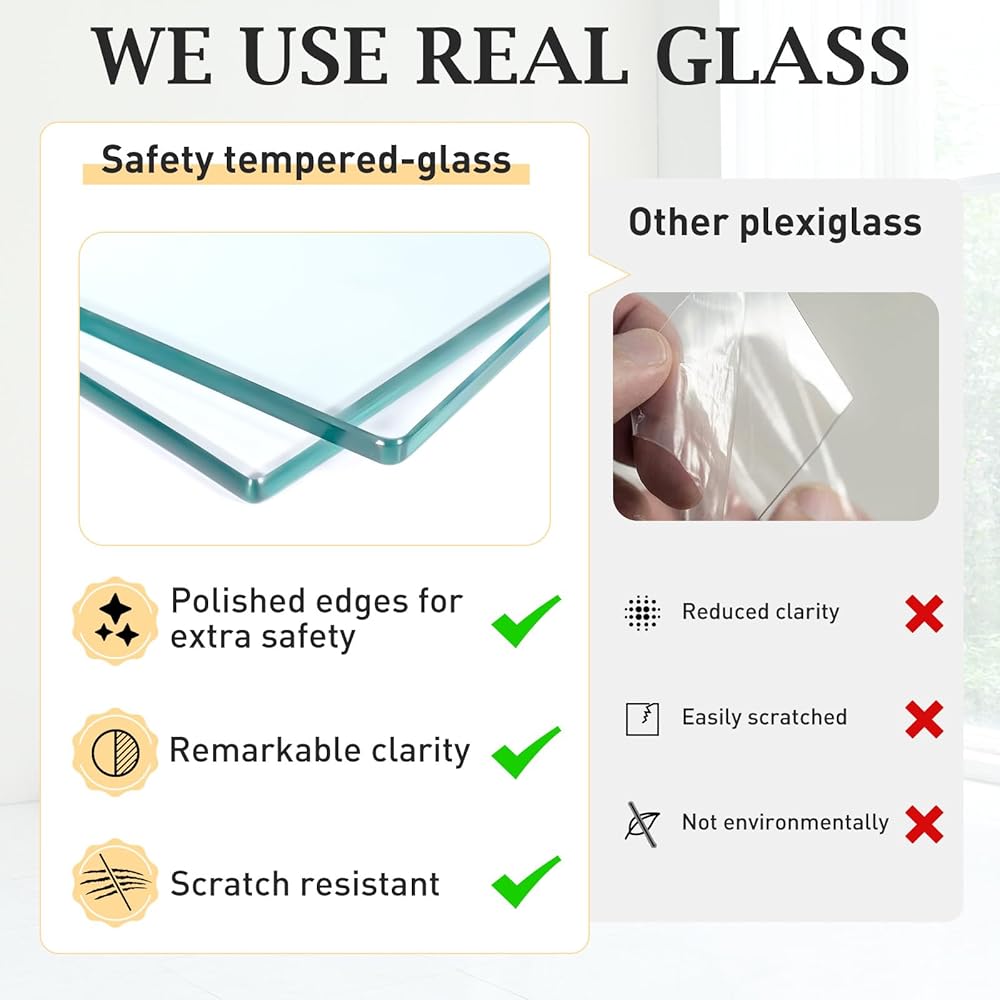 WE USE REAL GLASS

Safety tempered-glass

Polished edges for extra safety

Remarkable clarity

Scratch resistant

Other plexiglass

Reduced clarity

Easily scratched

Not environmentally